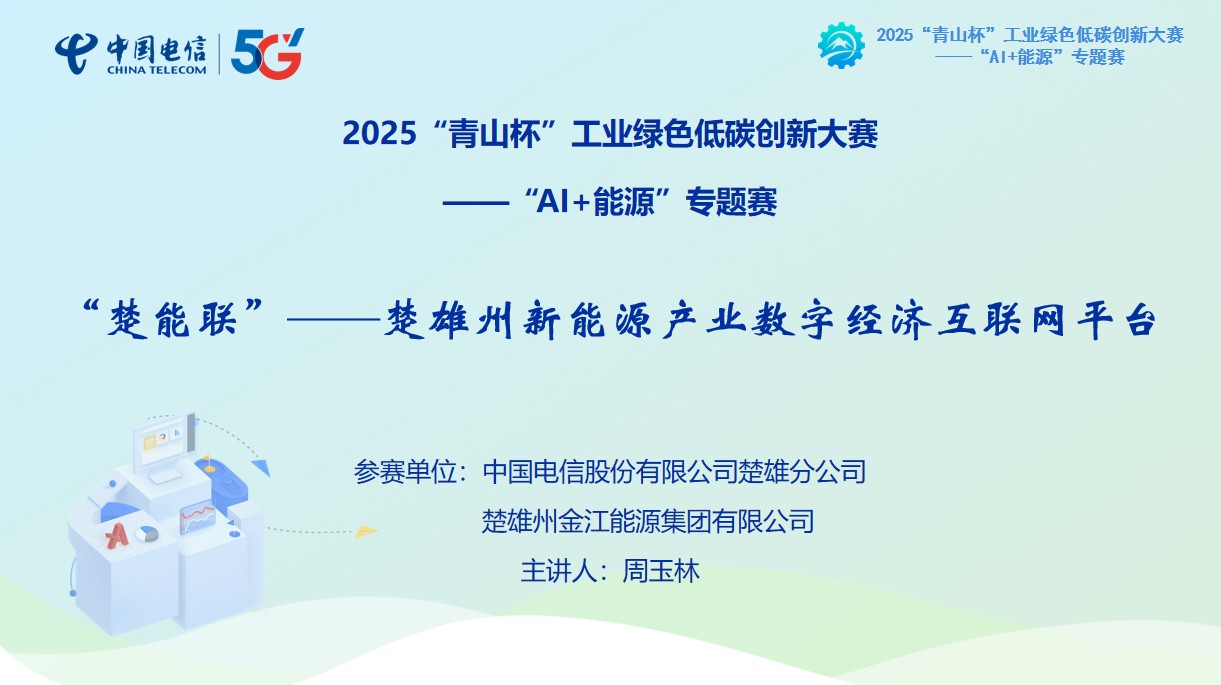 中国电信
CHINA TELECOM
5G

2025“青山杯”工业绿色低碳创新大赛
——“AI+能源”专题赛

2025“青山杯”工业绿色低碳创新大赛

——“AI+能源”专题赛

“楚能联”——楚雄州新能源产业数字经济互联网平台

参赛单位：中国电信股份有限公司楚雄分公司

楚雄州金江能源集团有限公司

主讲人：周玉林